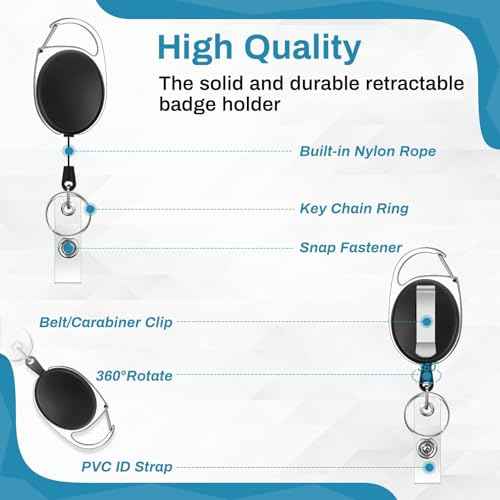 High Quality

The solid and durable retractable badge holder

Built-in Nylon Rope

Key Chain Ring

Snap Fastener

Belt/Carabiner Clip

360°Rotate

PVC ID Strap